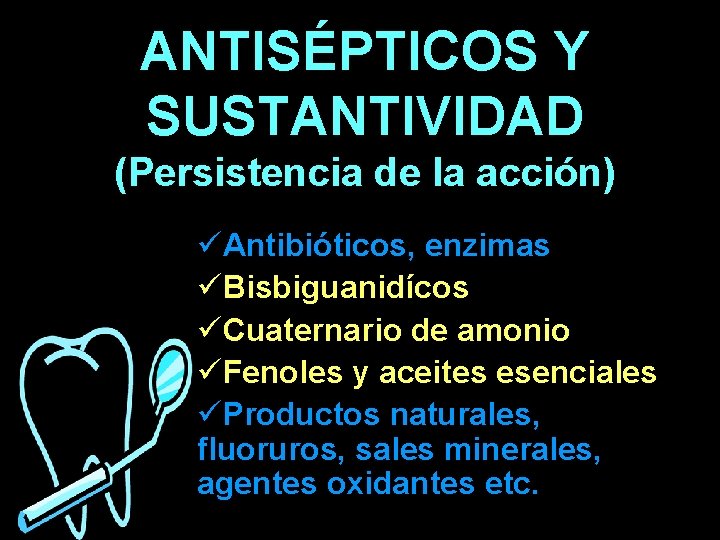 ANTISÉPTICOS Y SUSTANTIVIDAD
(Persistencia de la acción)

✓Antibióticos, enzimas
✓Bisbiguanidícos
✓Cuaternario de amonio
✓Fenoles y aceites esenciales
✓Productos naturales, fluoruros, sales minerales, agentes oxidantes etc.